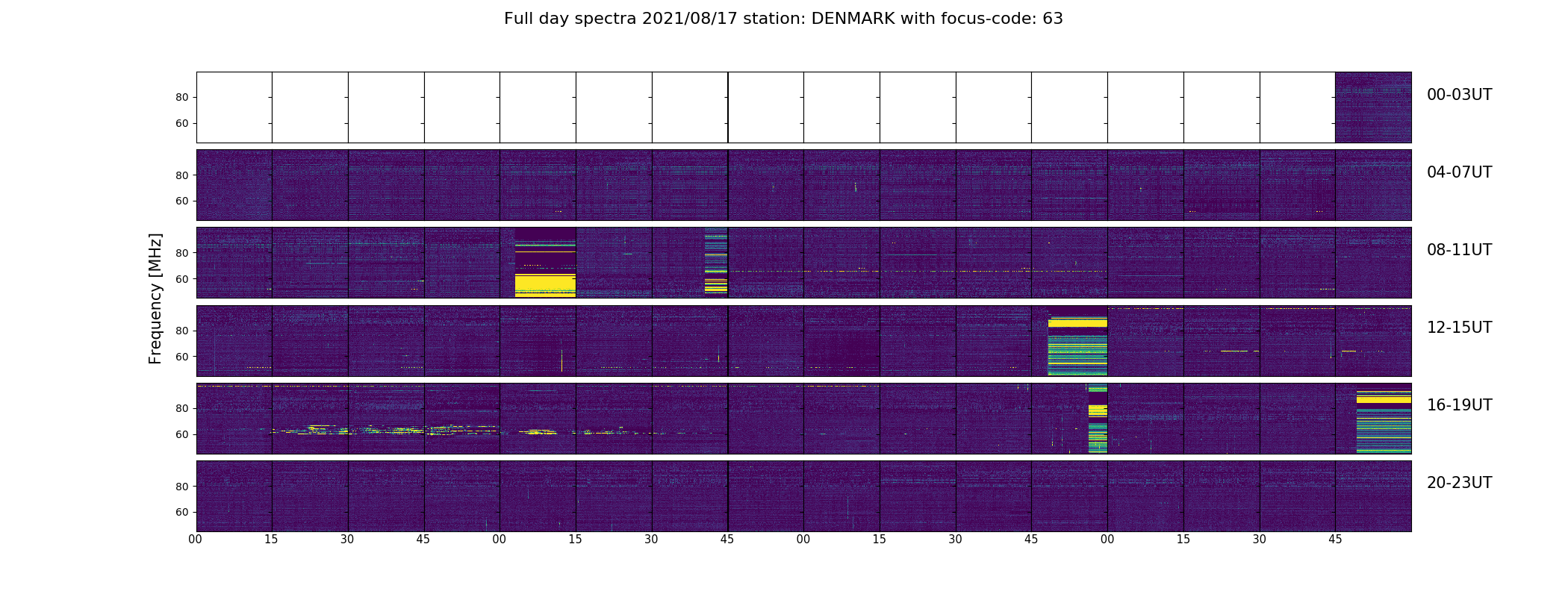 Full day spectra 2021/08/17 station: DENMARK with focus-code: 63

Frequency [MHz]

80
60
00-03UT

80
60
04-07UT

80
60
08-11UT

80
60
12-15UT

80
60
16-19UT

80
60
20-23UT

00 15 30 45 00 15 30 45 00 15 30 45 00 15 30 45